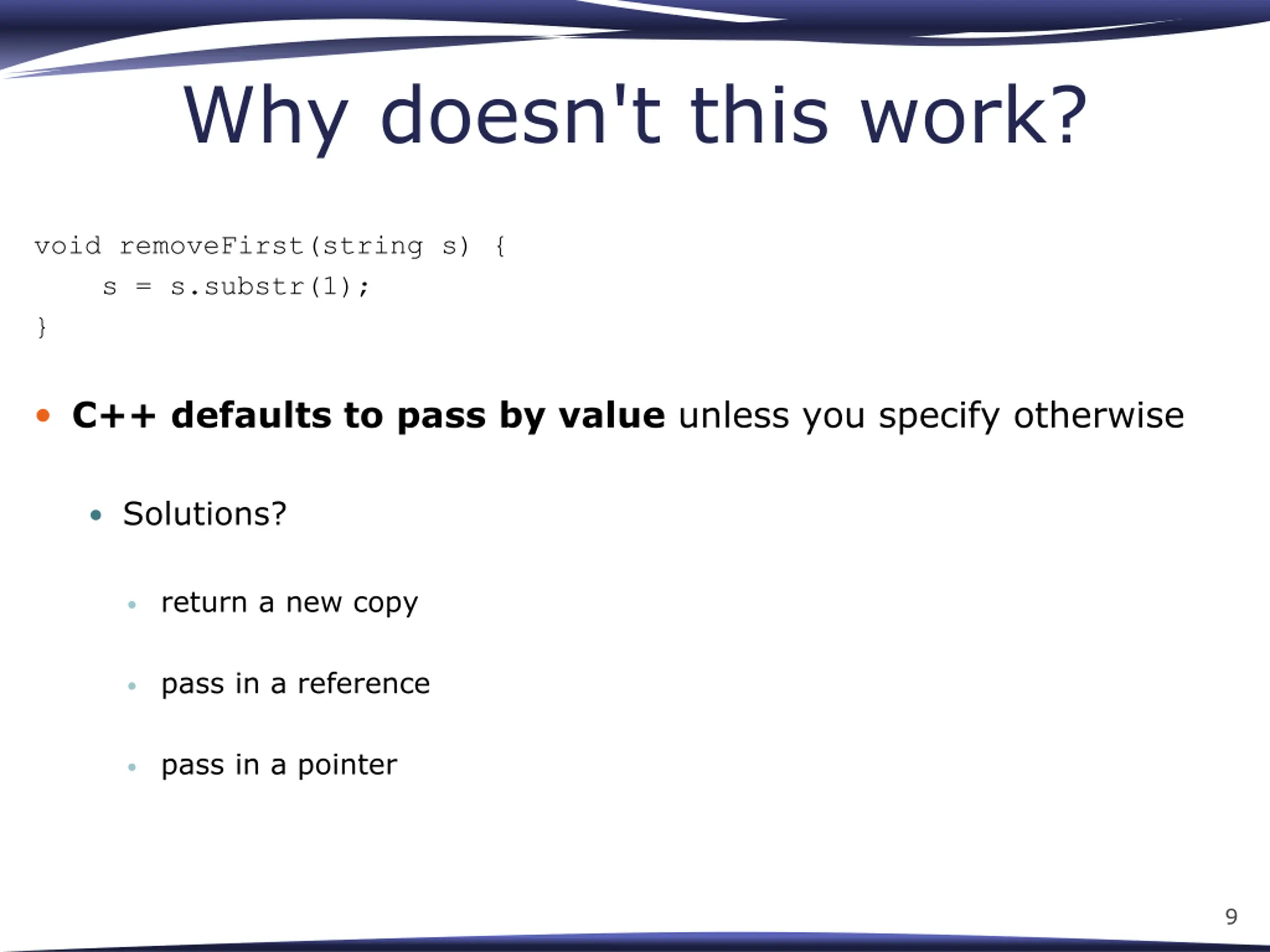 Why doesn't this work?

void removeFirst(string s) {
    s = s.substr(1);
}

• C++ defaults to pass by value unless you specify otherwise

• Solutions?

• return a new copy

• pass in a reference

• pass in a pointer

9